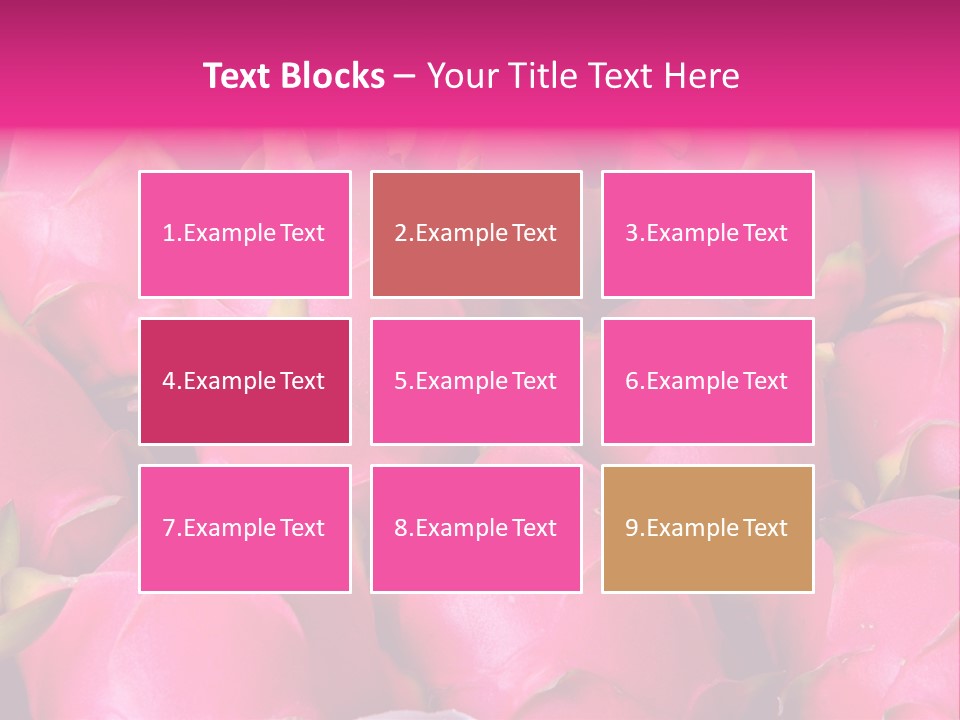 Text Blocks – Your Title Text Here

1.Example Text

2.Example Text

3.Example Text

4.Example Text

5.Example Text

6.Example Text

7.Example Text

8.Example Text

9.Example Text